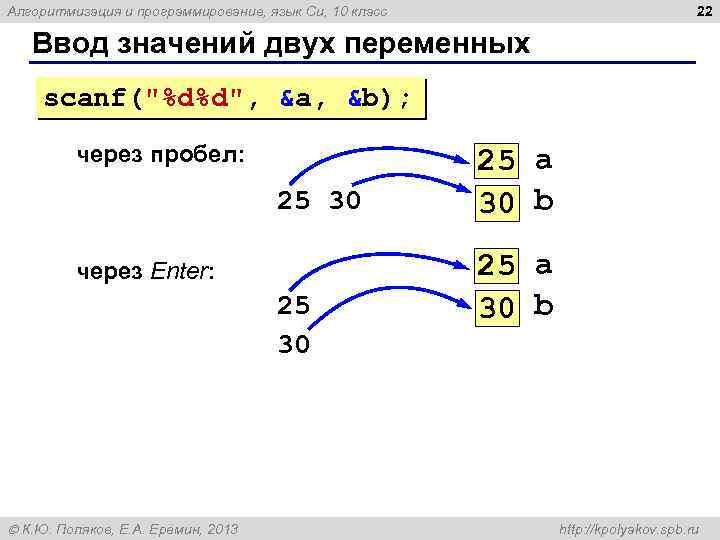 Алгоритмизация и программирование, язык Си, 10 класс

22

Ввод значений двух переменных

scanf("%d%d", &a, &b);

через пробел:

25 30

25 a

30 b

через Enter:

25

30

25 a

30 b

© К.Ю. Поляков, Е.А. Еремин, 2013

http://kpolyakov.spb.ru